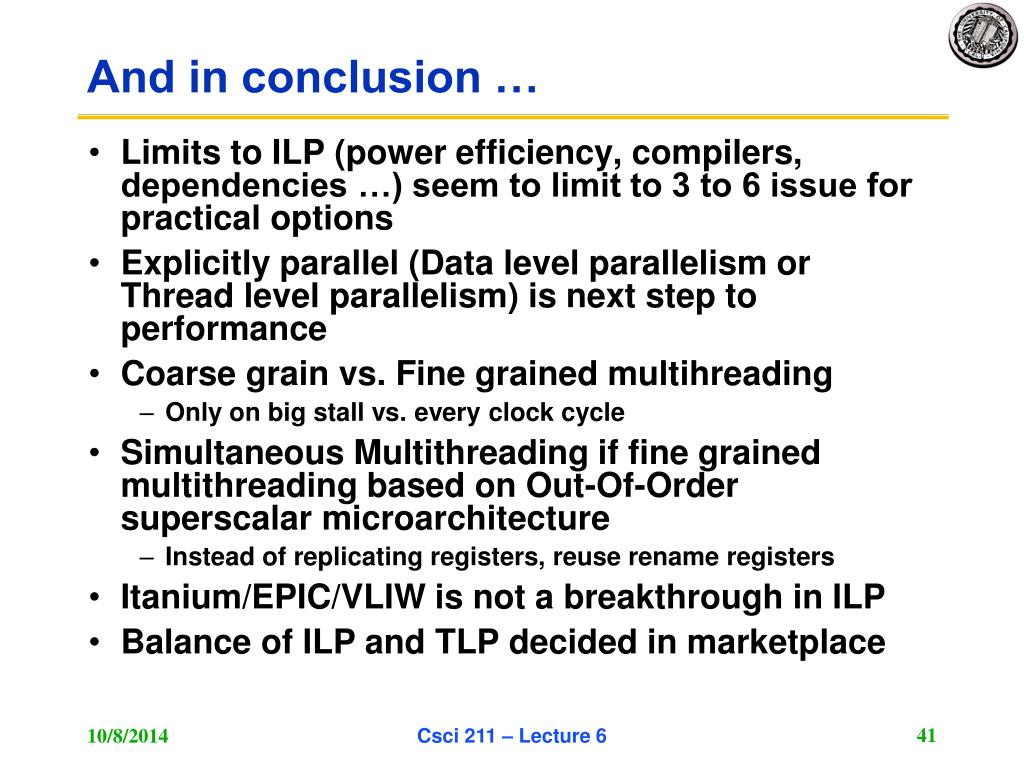 And in conclusion …

• Limits to ILP (power efficiency, compilers, dependencies …) seem to limit to 3 to 6 issue for practical options
• Explicitly parallel (Data level parallelism or Thread level parallelism) is next step to performance
• Coarse grain vs. Fine grained multihreading
– Only on big stall vs. every clock cycle
• Simultaneous Multithreading if fine grained multithreading based on Out-Of-Order superscalar microarchitecture
– Instead of replicating registers, reuse rename registers
• Itanium/EPIC/VLIW is not a breakthrough in ILP
• Balance of ILP and TLP decided in marketplace

10/8/2014

Csci 211 – Lecture 6

41